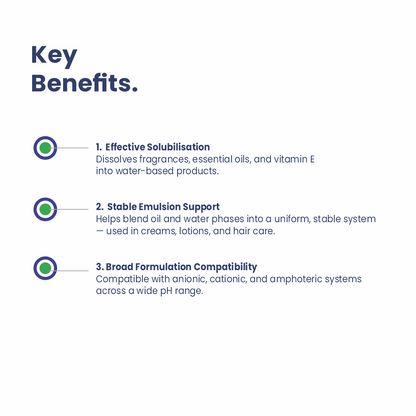 Key Benefits.

1. Effective Solubilisation
Dissolves fragrances, essential oils, and vitamin E into water-based products.

2. Stable Emulsion Support
Helps blend oil and water phases into a uniform, stable system — used in creams, lotions, and hair care.

3. Broad Formulation Compatibility
Compatible with anionic, cationic, and amphoteric systems across a wide pH range.